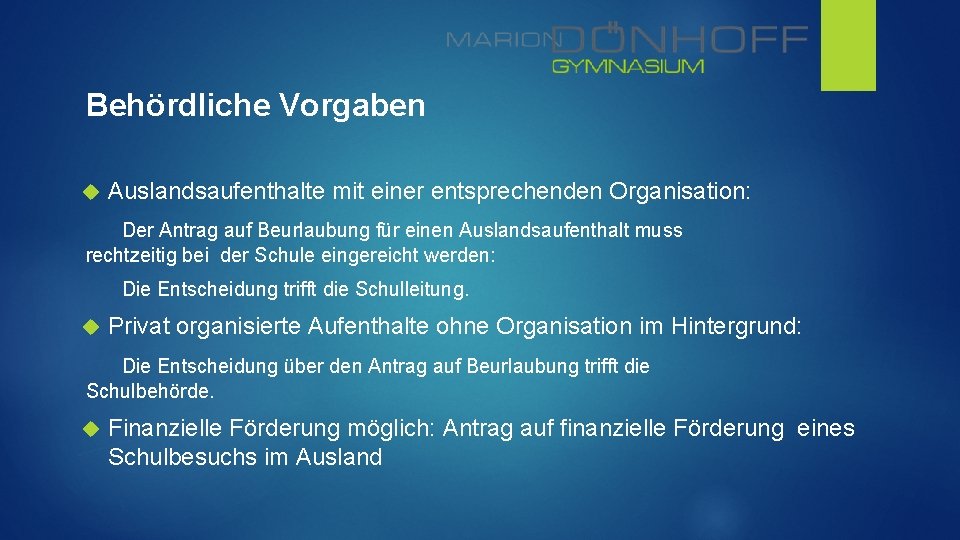 MARION DÖNHOFF
GYMNASIUM

Behördliche Vorgaben

Auslandsaufenthalte mit einer entsprechenden Organisation:

Der Antrag auf Beurlaubung für einen Auslandsaufenthalt muss rechtzeitig bei der Schule eingereicht werden:

Die Entscheidung trifft die Schulleitung.

Privat organisierte Aufenthalte ohne Organisation im Hintergrund:

Die Entscheidung über den Antrag auf Beurlaubung trifft die Schulbehörde.

Finanzielle Förderung möglich: Antrag auf finanzielle Förderung eines Schulbesuchs im Ausland